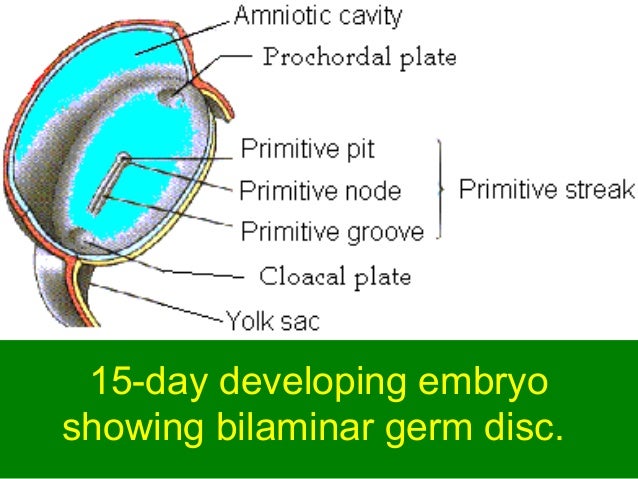 Amniotic cavity
Prochordal plate
Primitive pit
Primitive node
Primitive groove
Primitive streak
Cloacal plate
Yolk sac

15-day developing embryo showing bilaminar germ disc.